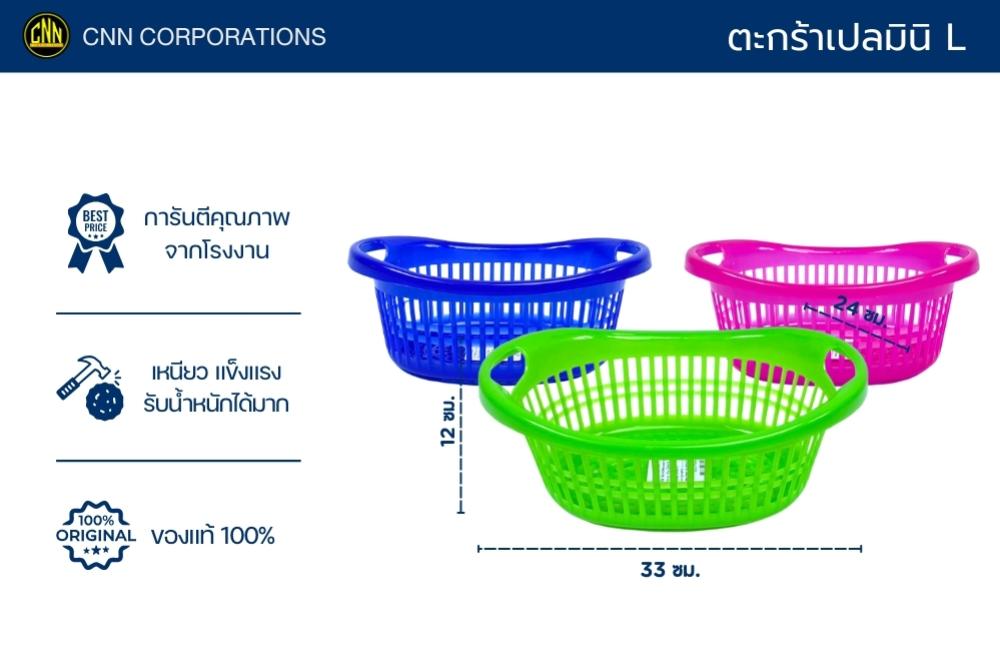 CNN CNN CORPORATIONS

ตะกร้าเปลมินิ L

BEST PRICE

การันตีคุณภาพ จากโรงงาน

เหนียว แข็งแรง รับน้ำหนักได้มาก

100% ORIGINAL

ของแท้ 100%

24 ซม.

12 ซม.

33 ซม.